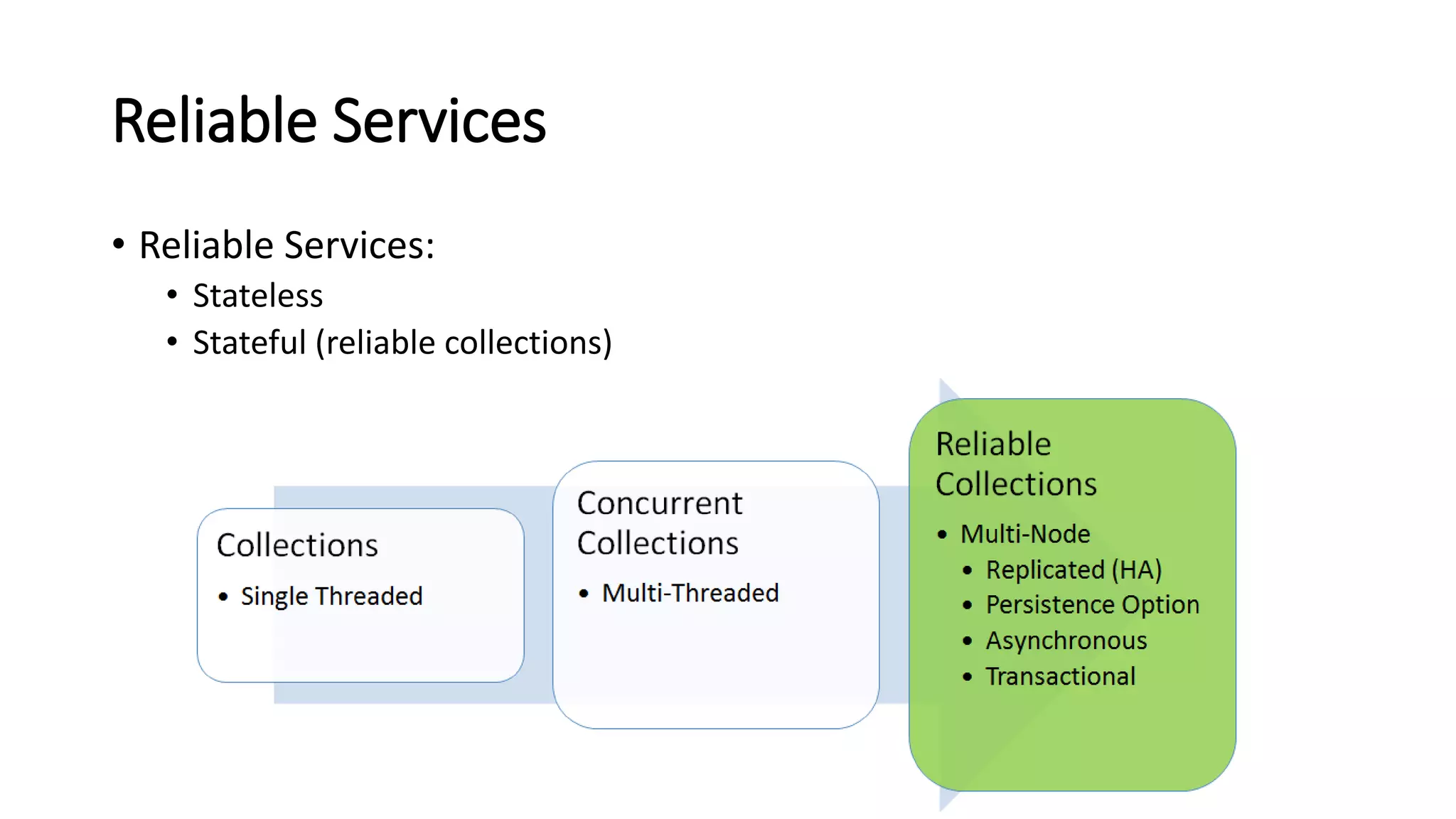 Reliable Services

• Reliable Services:
  • Stateless
  • Stateful (reliable collections)

Collections
• Single Threaded

Concurrent Collections
• Multi-Threaded

Reliable Collections
• Multi-Node
  • Replicated (HA)
  • Persistence Option
  • Asynchronous
  • Transactional